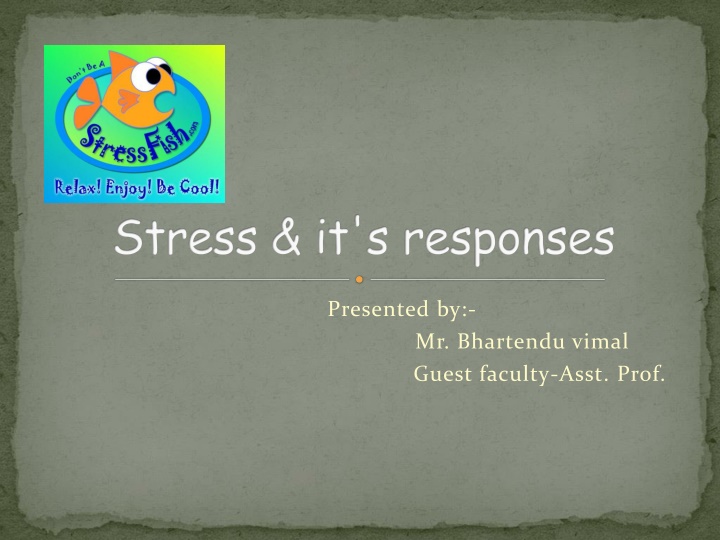 Don't Be A
StressFish.com
Relax! Enjoy! Be Cool!

Stress & it's responses

Presented by:-
Mr. Bhartendu vimal
Guest faculty-Asst. Prof.